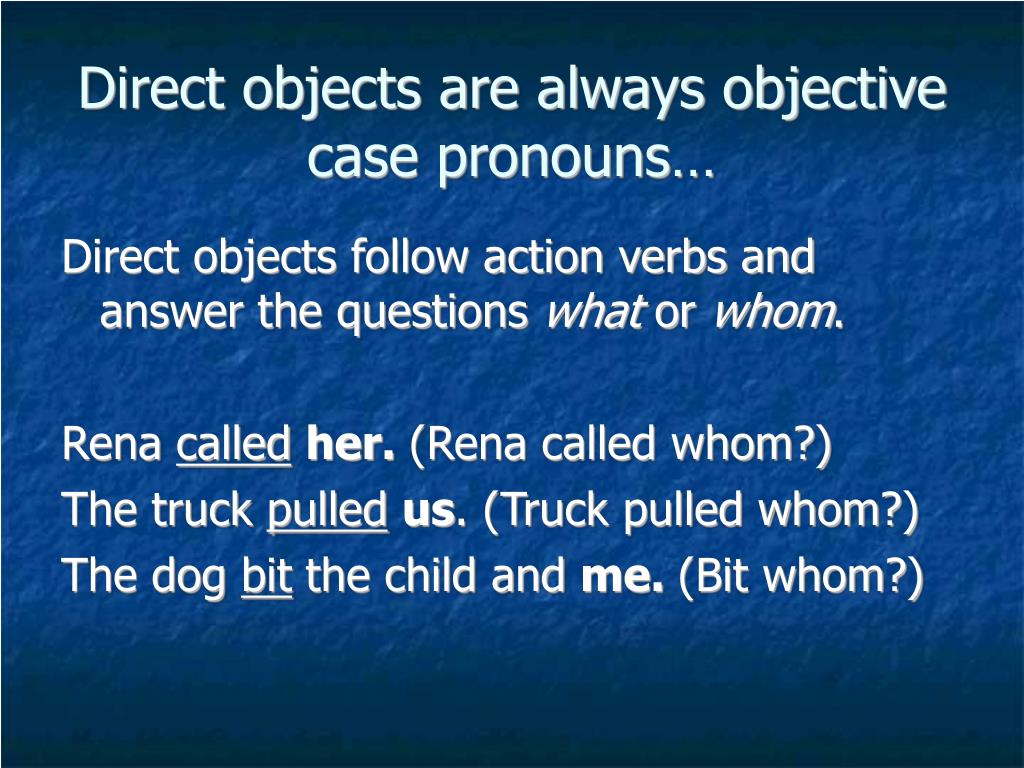 Direct objects are always objective case pronouns…

Direct objects follow action verbs and answer the questions what or whom.

Rena called her. (Rena called whom?)
The truck pulled us. (Truck pulled whom?)
The dog bit the child and me. (Bit whom?)